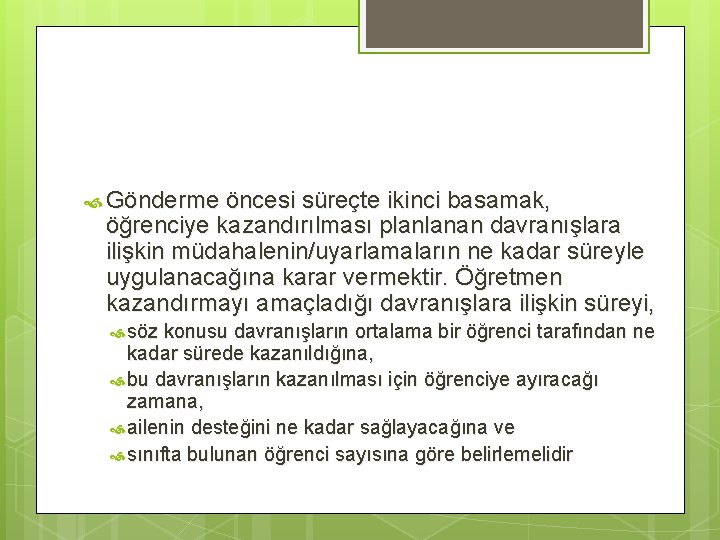 Gönderme öncesi süreçte ikinci basamak, öğrenciye kazandırılması planlanan davranışlara ilişkin müdahalenin/uyarlamaların ne kadar süreyle uygulanacağına karar vermektir. Öğretmen kazandırmayı amaçladığı davranışlara ilişkin süreyi,

söz konusu davranışların ortalama bir öğrenci tarafından ne kadar sürede kazanıldığına,

bu davranışların kazanılması için öğrenciye ayıracağı zamana,

ailenin desteğini ne kadar sağlayacağına ve

sınıfta bulunan öğrenci sayısına göre belirlemelidir